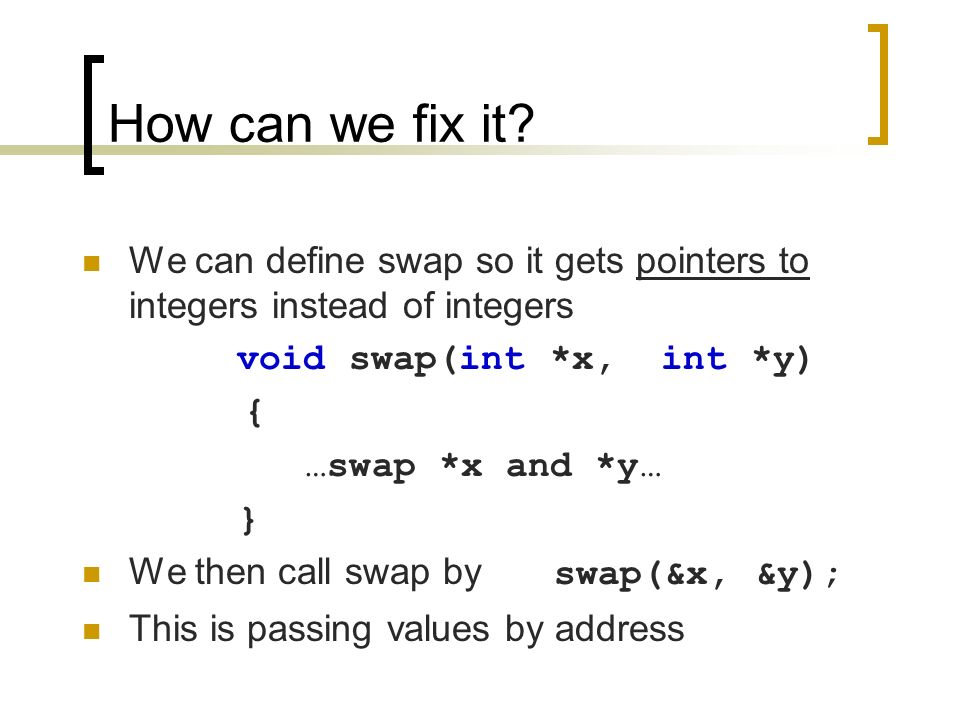 How can we fix it?

We can define swap so it gets pointers to integers instead of integers

void swap(int *x, int *y)
{
…swap *x and *y…
}

We then call swap by swap(&x, &y);

This is passing values by address